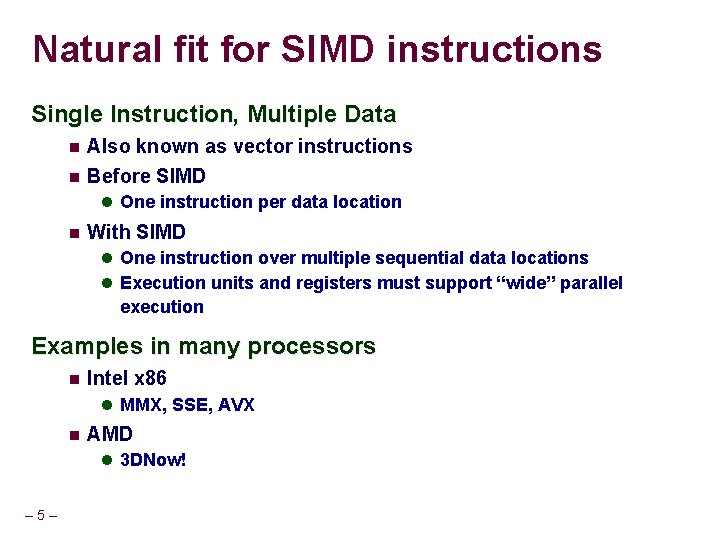 Natural fit for SIMD instructions

Single Instruction, Multiple Data

- Also known as vector instructions
- Before SIMD
  - One instruction per data location
- With SIMD
  - One instruction over multiple sequential data locations
  - Execution units and registers must support “wide” parallel execution

Examples in many processors

- Intel x86
  - MMX, SSE, AVX
- AMD
  - 3DNow!

– 5 –